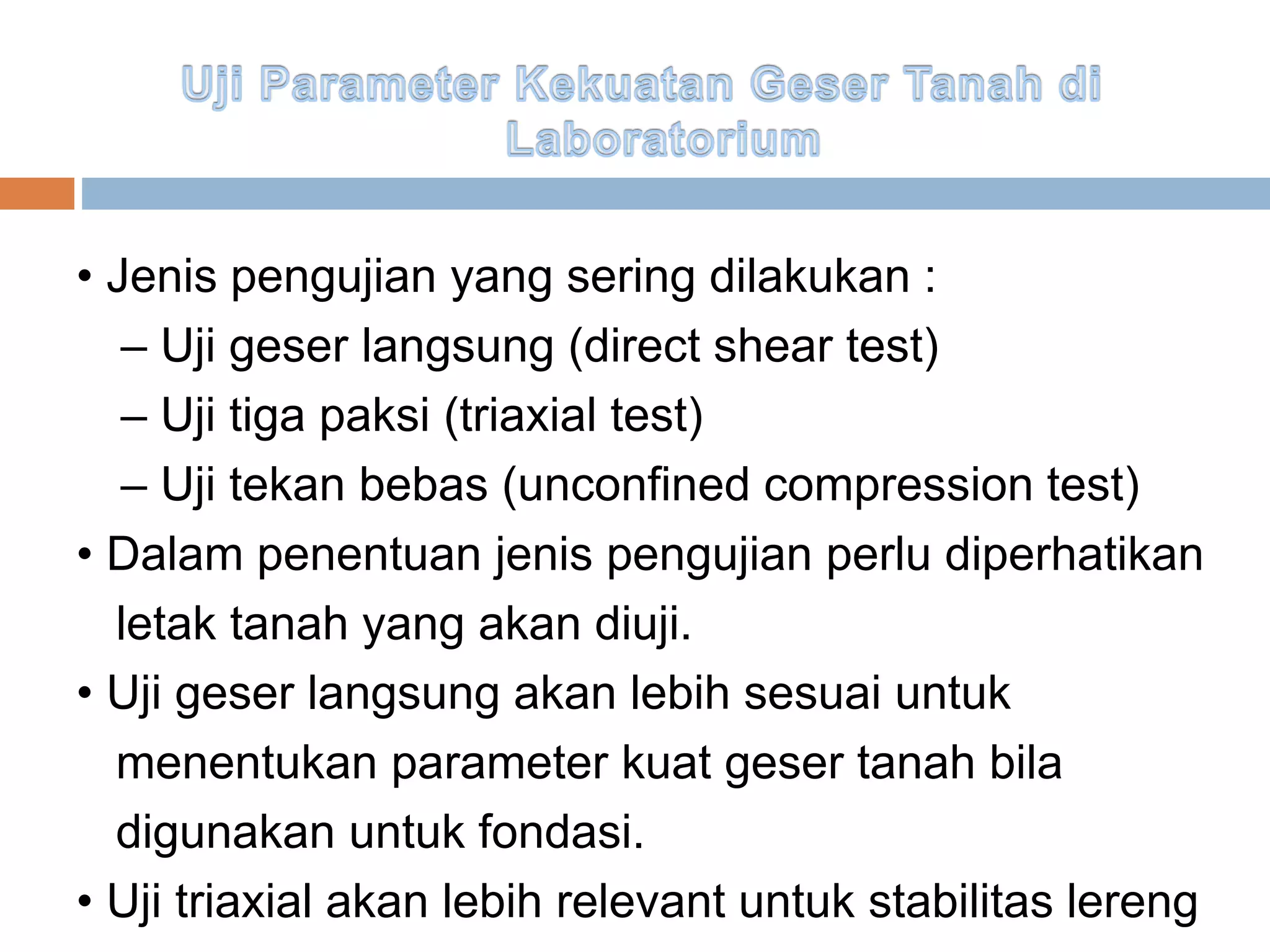 Uji Parameter Kekuatan Geser Tanah di Laboratorium

• Jenis pengujian yang sering dilakukan :
– Uji geser langsung (direct shear test)
– Uji tiga paksi (triaxial test)
– Uji tekan bebas (unconfined compression test)

• Dalam penentuan jenis pengujian perlu diperhatikan letak tanah yang akan diuji.

• Uji geser langsung akan lebih sesuai untuk menentukan parameter kuat geser tanah bila digunakan untuk fondasi.

• Uji triaxial akan lebih relevant untuk stabilitas lereng